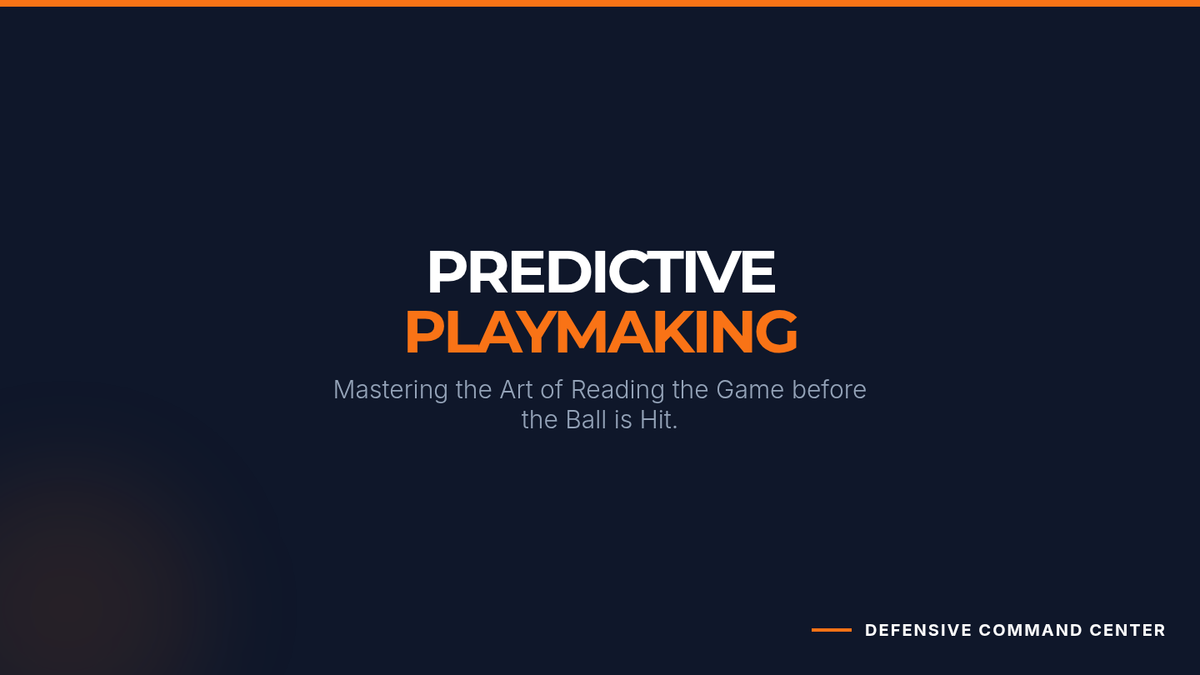 PREDICTIVE
PLAYMAKING

Mastering the Art of Reading the Game before the Ball is Hit.

DEFENSIVE COMMAND CENTER